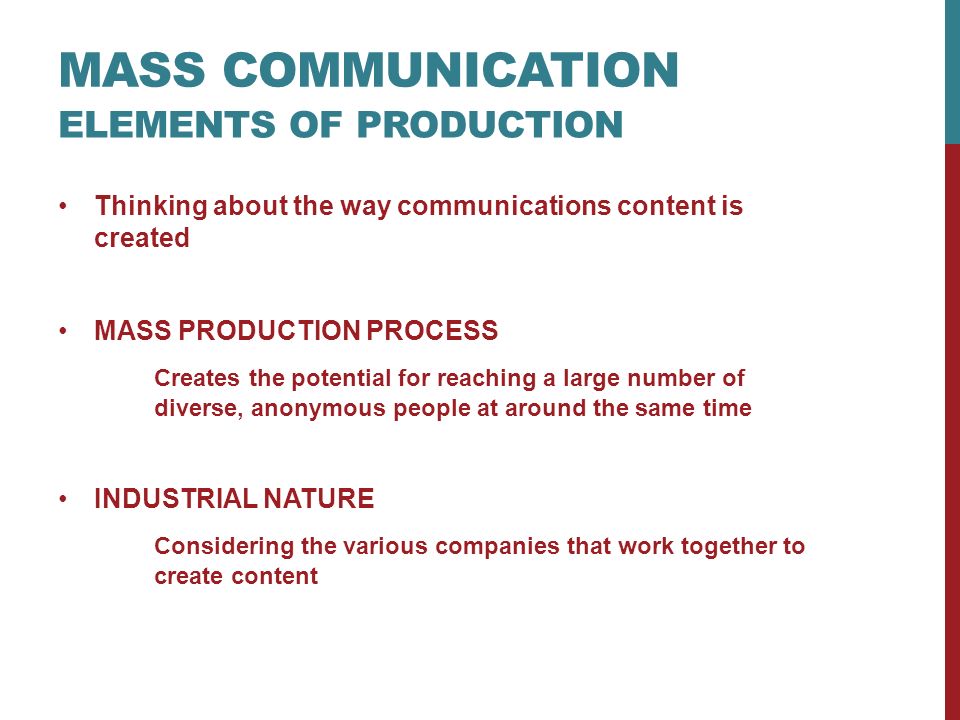 MASS COMMUNICATION
ELEMENTS OF PRODUCTION

• Thinking about the way communications content is created

• MASS PRODUCTION PROCESS

Creates the potential for reaching a large number of diverse, anonymous people at around the same time

• INDUSTRIAL NATURE

Considering the various companies that work together to create content